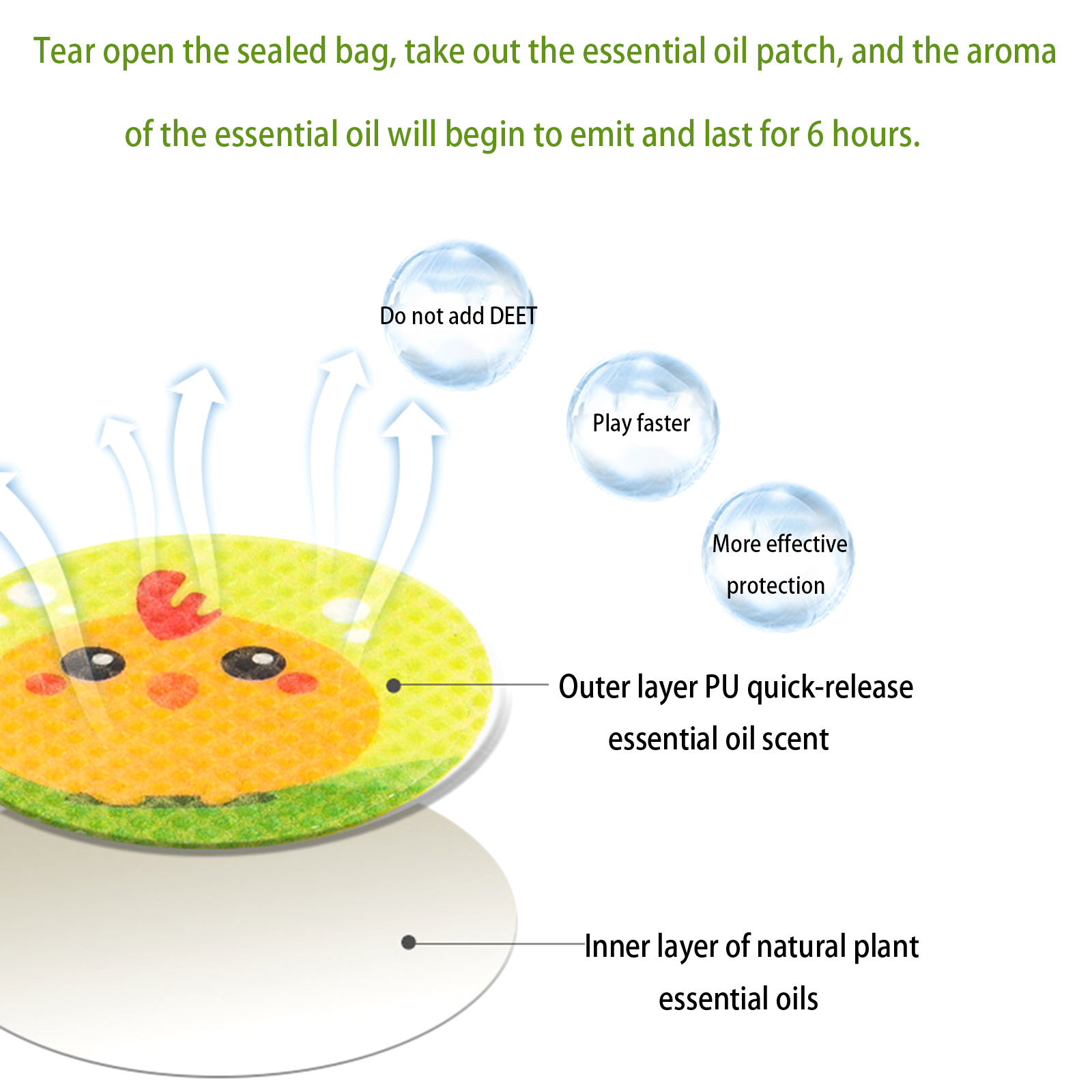 Tear open the sealed bag, take out the essential oil patch, and the aroma of the essential oil will begin to emit and last for 6 hours.

Do not add DEET

Play faster

More effective protection

Outer layer PU quick-release essential oil scent

Inner layer of natural plant essential oils